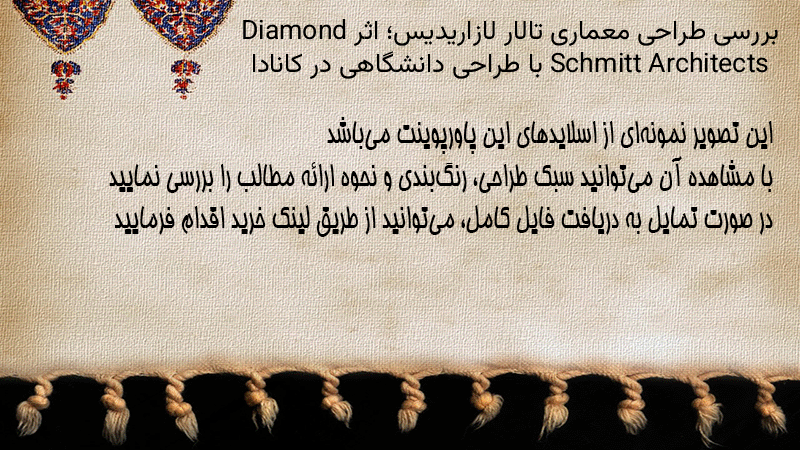 بررسی طراحی معماری تالار لازاریدیس؛ اثر Diamond Schmitt Architects با طراحی دانشگاهی در کانادا

این تصویر نمونه‌ای از اسلایدهای این پاورپوینت می‌باشد
با مشاهده آن می‌توانید سبک طراحی، رنگ‌بندی و نحوه ارائه مطالب را بررسی نمایید
در صورت تمایل به دریافت فایل کامل، می‌توانید از طریق لینک خرید اقدام فرمایید